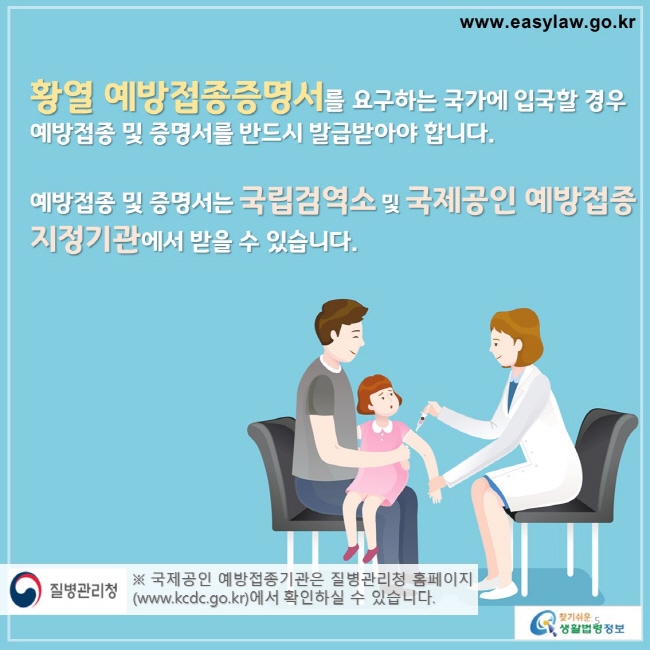 www.easylaw.go.kr

황열 예방접종증명서를 요구하는 국가에 입국할 경우 예방접종 및 증명서를 반드시 발급받아야 합니다.

예방접종 및 증명서는 국립검역소 및 국제공인 예방접종 지정기관에서 받을 수 있습니다.

질병관리청

※ 국제공인 예방접종기관은 질병관리청 홈페이지 (www.kcdc.go.kr)에서 확인하실 수 있습니다.

찾기쉬운 생활법령정보

5